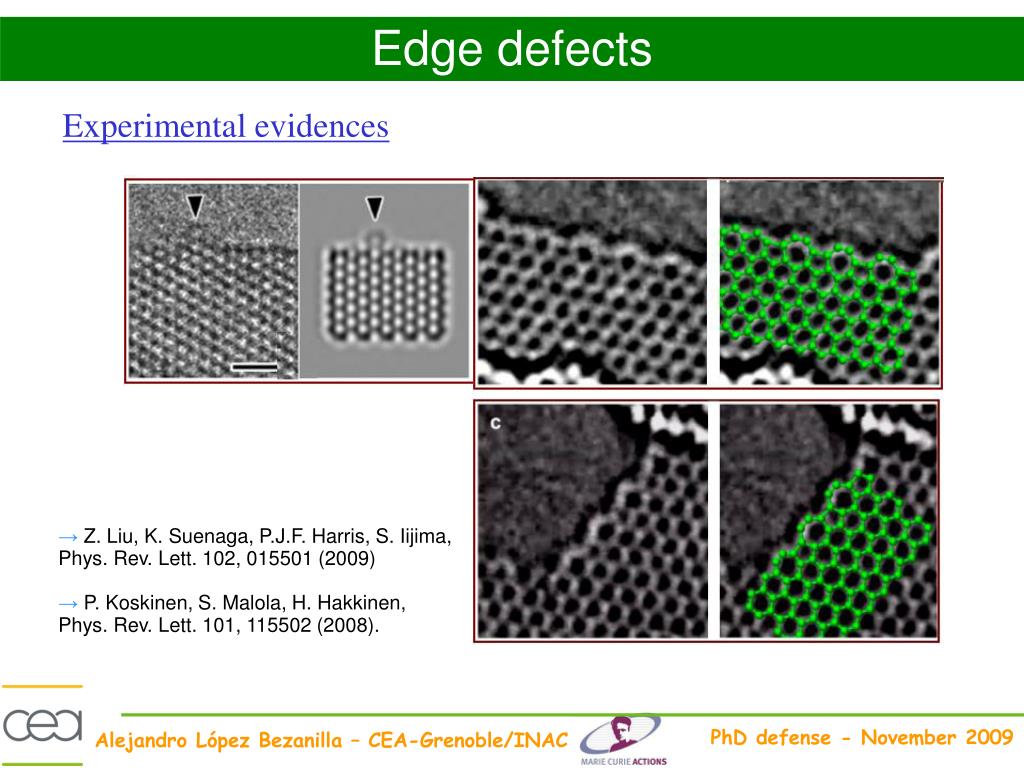 Edge defects

Experimental evidences

c

→ Z. Liu, K. Suenaga, P.J.F. Harris, S. Iijima, Phys. Rev. Lett. 102, 015501 (2009)

→ P. Koskinen, S. Malola, H. Hakkinen, Phys. Rev. Lett. 101, 115502 (2008).

cea

Alejandro López Bezanilla – CEA-Grenoble/INAC

MARIE CURIE ACTIONS

PhD defense - November 2009